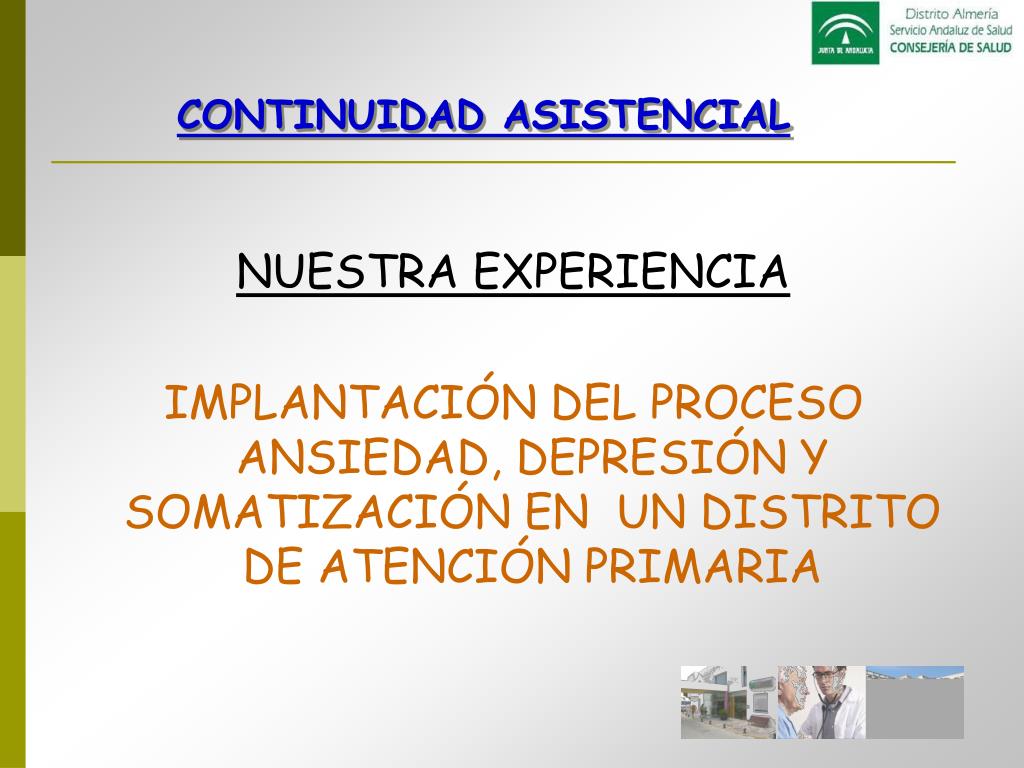 JUNTA DE ANDALUCIA

Distrito Almería
Servicio Andaluz de Salud
CONSEJERÍA DE SALUD

CONTINUIDAD ASISTENCIAL

NUESTRA EXPERIENCIA

IMPLANTACIÓN DEL PROCESO ANSIEDAD, DEPRESIÓN Y SOMATIZACIÓN EN UN DISTRITO DE ATENCIÓN PRIMARIA